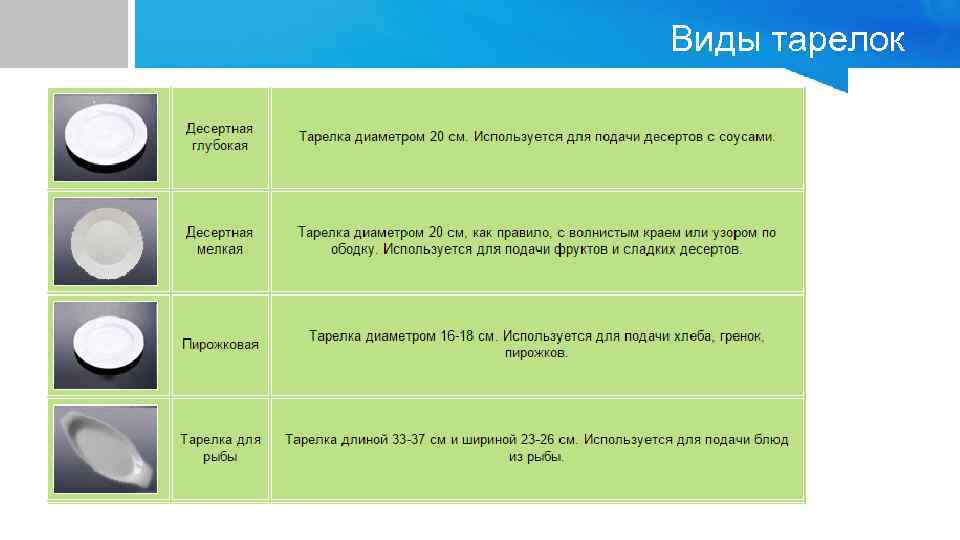 Виды тарелок

| | | |
|---|---|---|
| | Десертная глубокая | Тарелка диаметром 20 см. Используется для подачи десертов с соусами. |
| | Десертная мелкая | Тарелка диаметром 20 см, как правило, с волнистым краем или узором по ободку. Используется для подачи фруктов и сладких десертов. |
| | Пирожковая | Тарелка диаметром 16-18 см. Используется для подачи хлеба, гренок, пирожков. |
| | Тарелка для рыбы | Тарелка длиной 33-37 см и шириной 23-26 см. Используется для подачи блюд из рыбы. |